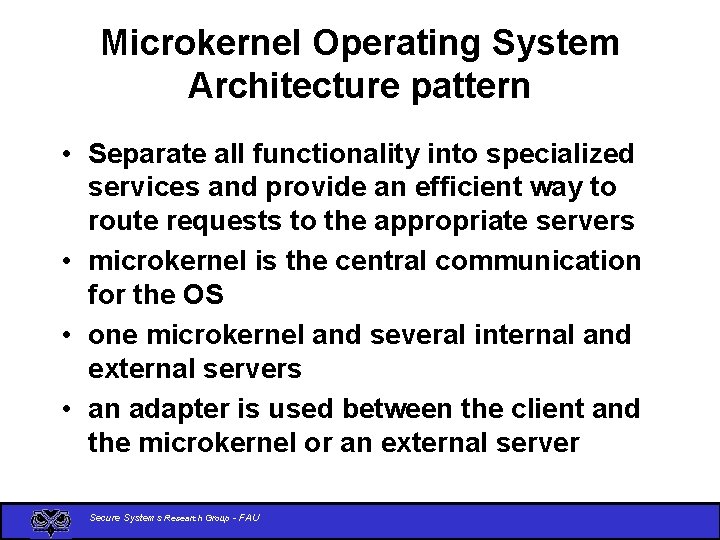 Microkernel Operating System Architecture pattern

• Separate all functionality into specialized services and provide an efficient way to route requests to the appropriate servers

• microkernel is the central communication for the OS

• one microkernel and several internal and external servers

• an adapter is used between the client and the microkernel or an external server

Secure Systems Research Group - FAU